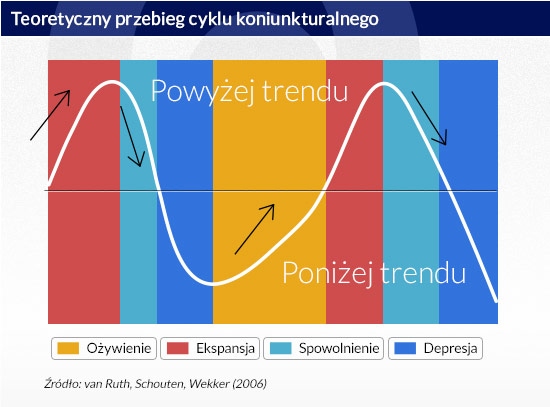 Teoretyczny przebieg cyklu koniunkturalnego

Powyżej trendu

Poniżej trendu

Ożywienie
Ekspansja
Spowolnienie
Depresja

Źródło: van Ruth, Schouten, Wekker (2006)